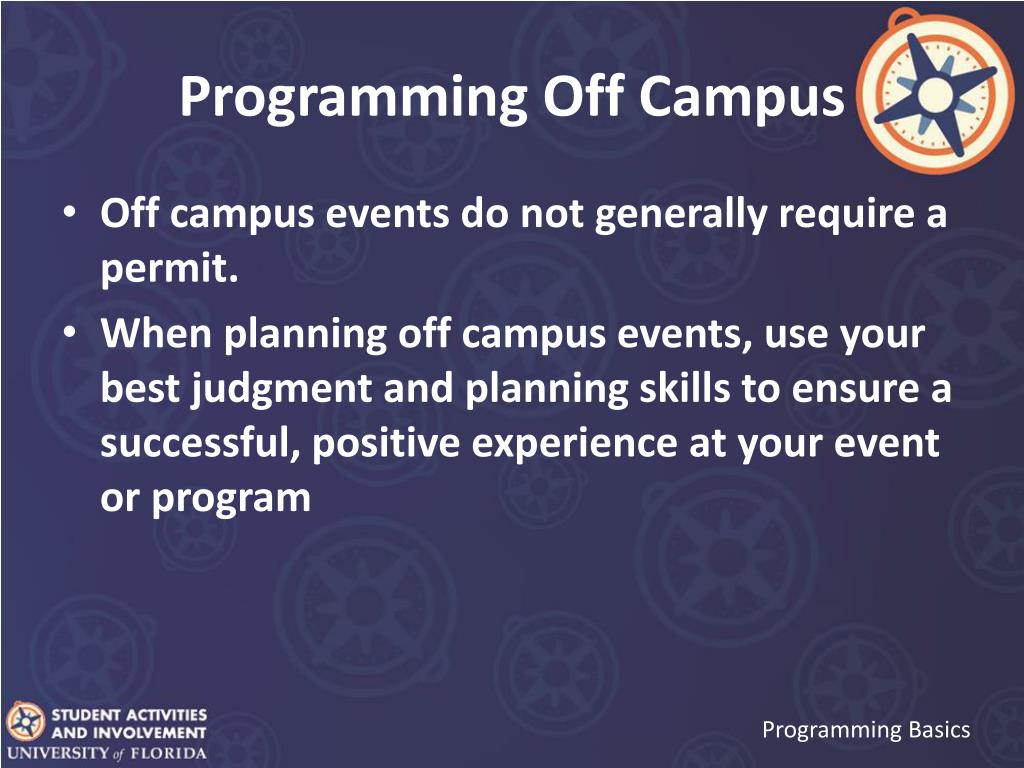 Programming Off Campus

• Off campus events do not generally require a permit.
• When planning off campus events, use your best judgment and planning skills to ensure a successful, positive experience at your event or program

STUDENT ACTIVITIES AND INVOLVEMENT
UNIVERSITY of FLORIDA

Programming Basics